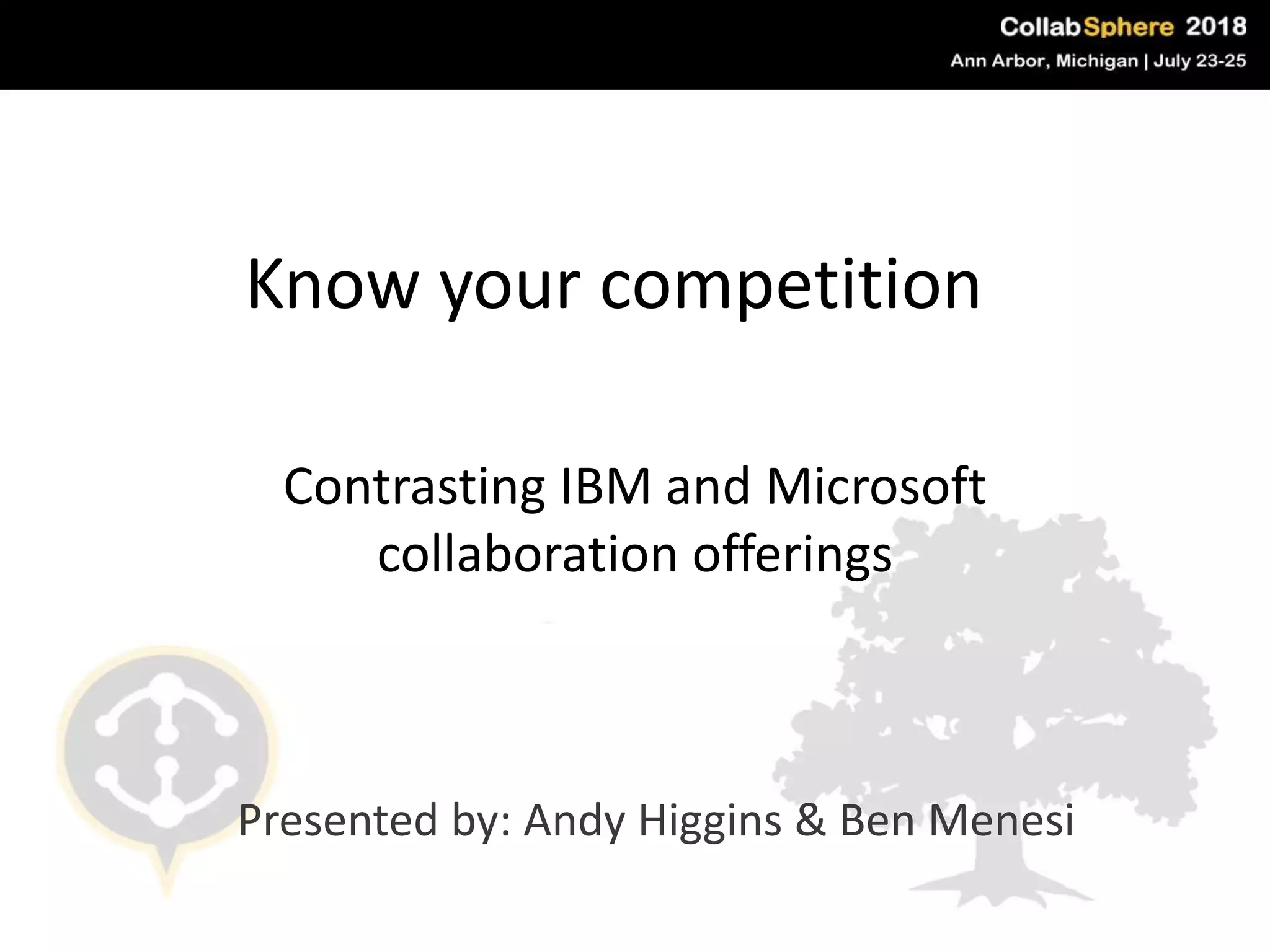 CollabSphere 2018
Ann Arbor, Michigan | July 23-25

Know your competition

Contrasting IBM and Microsoft collaboration offerings

Presented by: Andy Higgins & Ben Menesi